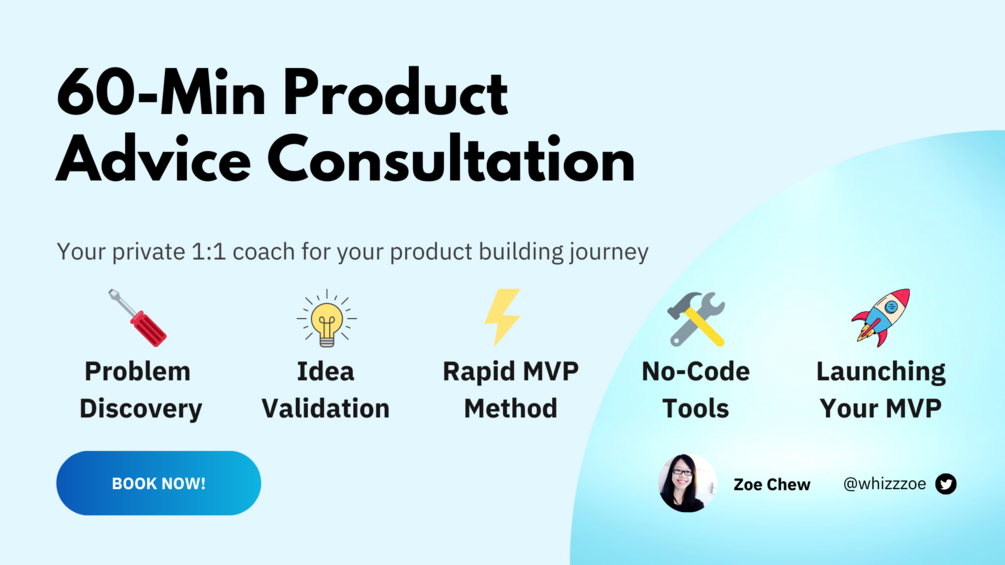 60-Min Product Advice Consultation

Your private 1:1 coach for your product building journey

Problem Discovery

Idea Validation

Rapid MVP Method

No-Code Tools

Launching Your MVP

BOOK NOW!

Zoe Chew

@whizzzoe